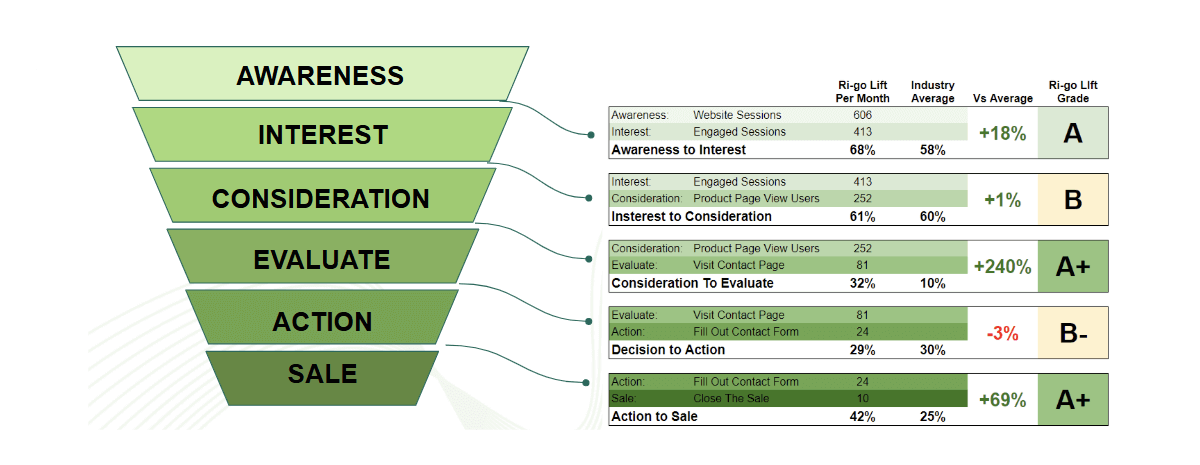 AWARENESS

INTEREST

CONSIDERATION

EVALUATE

ACTION

SALE

| | | Ri-go Lift Per Month | Industry Average | Vs Average | Ri-go Lift Grade |
|---|---|---|---|---|---|
| Awareness: | Website Sessions | 606 | | +18% | A |
| Interest: | Engaged Sessions | 413 | | | |
| Awareness to Interest | | 68% | 58% | | |
| Interest: | Engaged Sessions | 413 | | +1% | B |
| Consideration: | Product Page View Users | 252 | | | |
| Insterest to Consideration | | 61% | 60% | | |
| Consideration: | Product Page View Users | 252 | | +240% | A+ |
| Evaluate: | Visit Contact Page | 81 | | | |
| Consideration To Evaluate | | 32% | 10% | | |
| Evaluate: | Visit Contact Page | 81 | | -3% | B- |
| Action: | Fill Out Contact Form | 24 | | | |
| Decision to Action | | 29% | 30% | | |
| Action: | Fill Out Contact Form | 24 | | +69% | A+ |
| Sale: | Close The Sale | 10 | | | |
| Action to Sale | | 42% | 25% | | |